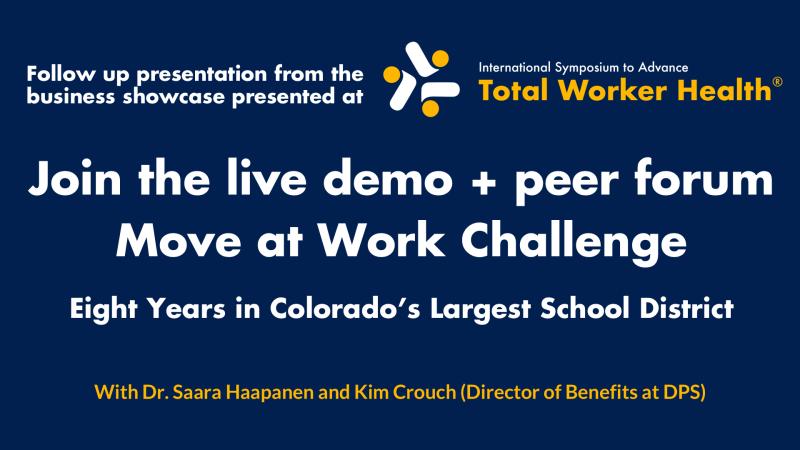 Follow up presentation from the business showcase presented at

International Symposium to Advance
Total Worker Health®

Join the live demo + peer forum
Move at Work Challenge

Eight Years in Colorado's Largest School District

With Dr. Saara Haapanen and Kim Crouch (Director of Benefits at DPS)